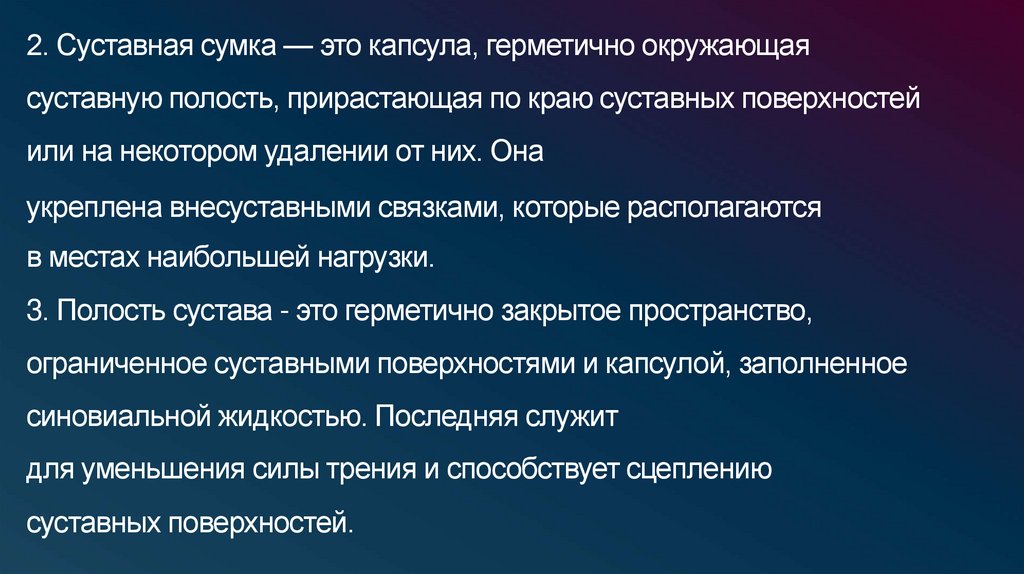 2. Суставная сумка — это капсула, герметично окружающая суставную полость, прирастающая по краю суставных поверхностей или на некотором удалении от них. Она
укреплена внесуставными связками, которые располагаются в местах наибольшей нагрузки.
3. Полость сустава - это герметично закрытое пространство, ограниченное суставными поверхностями и капсулой, заполненное синовиальной жидкостью. Последняя служит
для уменьшения силы трения и способствует сцеплению суставных поверхностей.